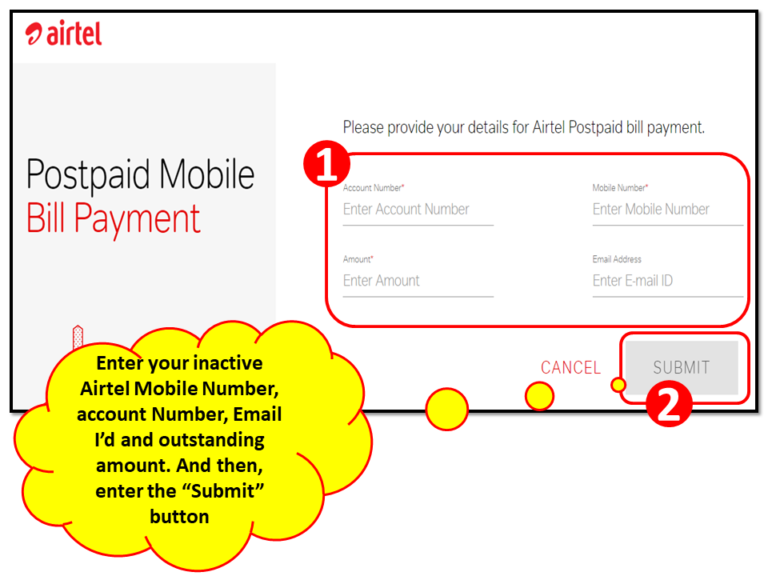 airtel

Postpaid Mobile
Bill Payment

Please provide your details for Airtel Postpaid bill payment.

1

Account Number*
Enter Account Number

Mobile Number*
Enter Mobile Number

Amount*
Enter Amount

Email Address
Enter E-mail ID

CANCEL

SUBMIT

2

Enter your inactive Airtel Mobile Number, account Number, Email I'd and outstanding amount. And then, enter the "Submit" button